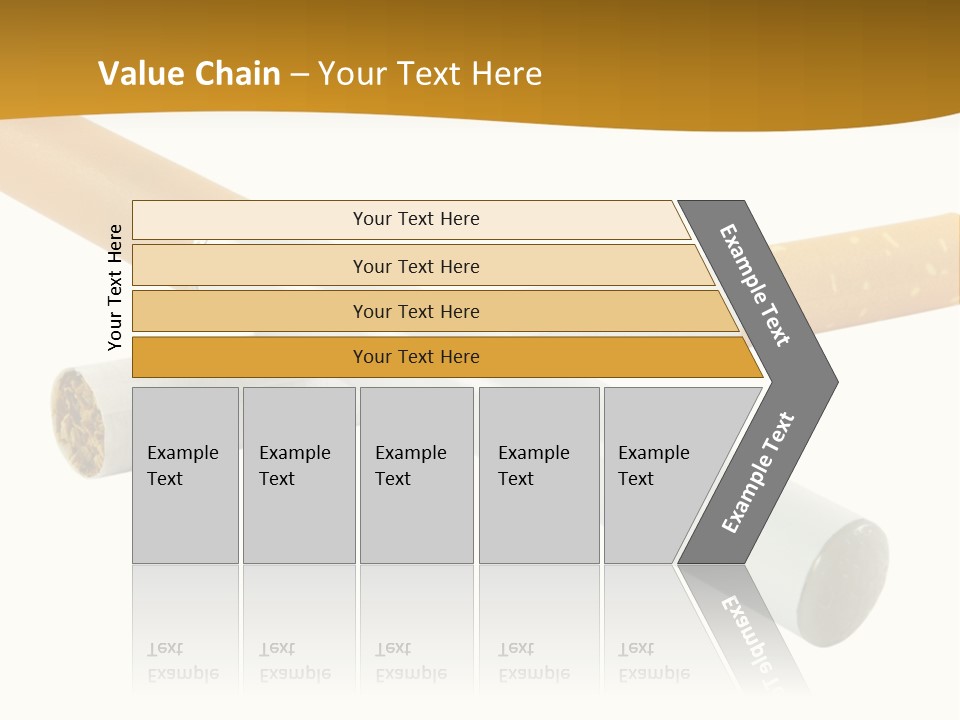 Value Chain – Your Text Here

Your Text Here

Your Text Here

Your Text Here

Your Text Here

Your Text Here

Example Text

Example Text

Example Text

Example Text

Example Text

Example Text

Example Text